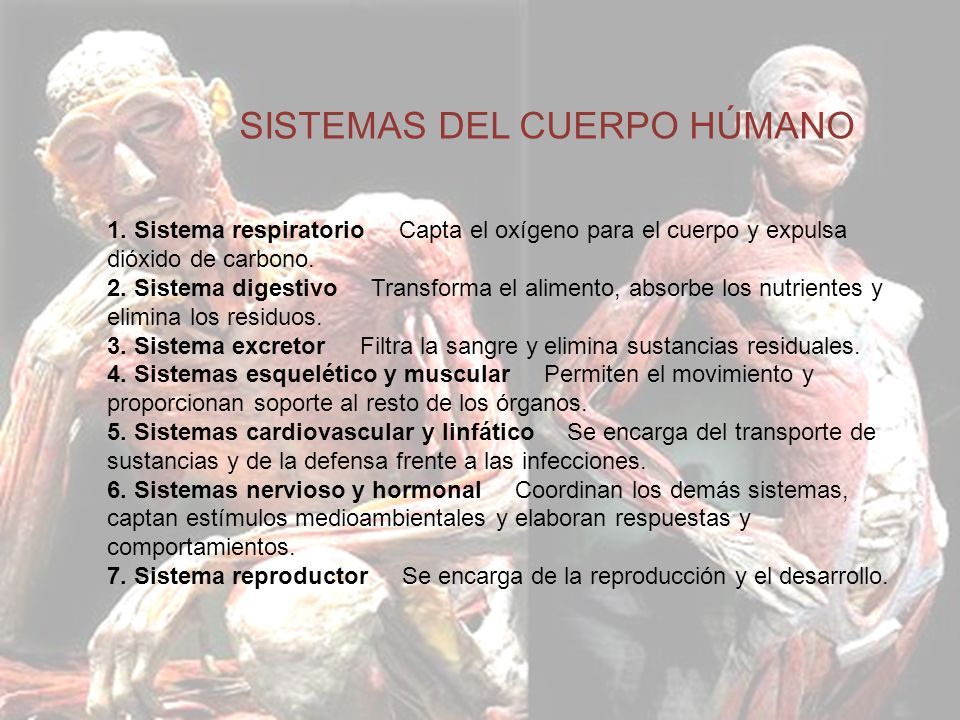 SISTEMAS DEL CUERPO HÚMANO

1. Sistema respiratorio Capta el oxígeno para el cuerpo y expulsa dióxido de carbono.
2. Sistema digestivo Transforma el alimento, absorbe los nutrientes y elimina los residuos.
3. Sistema excretor Filtra la sangre y elimina sustancias residuales.
4. Sistemas esquelético y muscular Permiten el movimiento y proporcionan soporte al resto de los órganos.
5. Sistemas cardiovascular y linfático Se encarga del transporte de sustancias y de la defensa frente a las infecciones.
6. Sistemas nervioso y hormonal Coordinan los demás sistemas, captan estímulos medioambientales y elaboran respuestas y comportamientos.
7. Sistema reproductor Se encarga de la reproducción y el desarrollo.